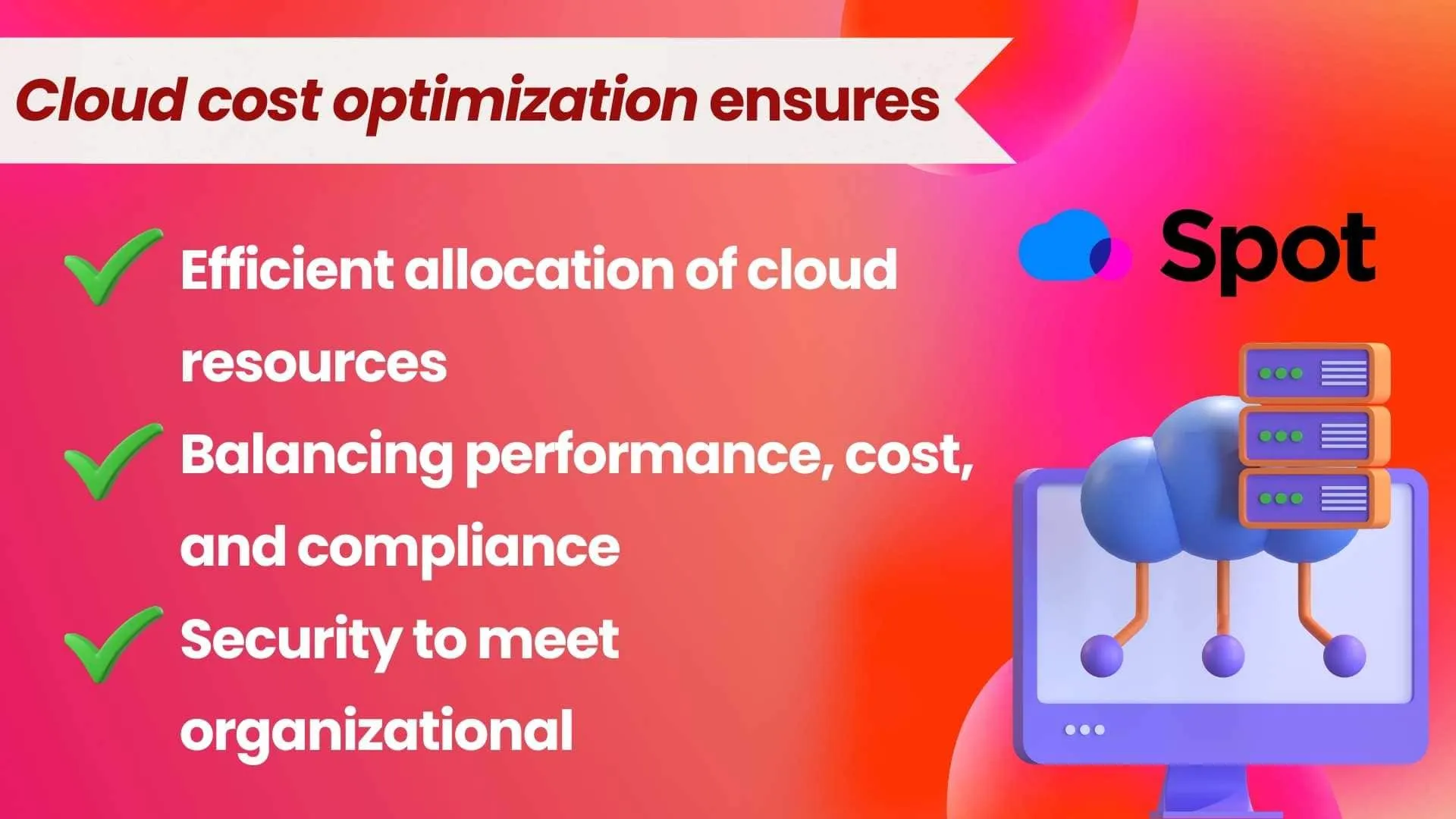 Cloud cost optimization ensures

Efficient allocation of cloud resources

Balancing performance, cost, and compliance

Security to meet organizational

Spot